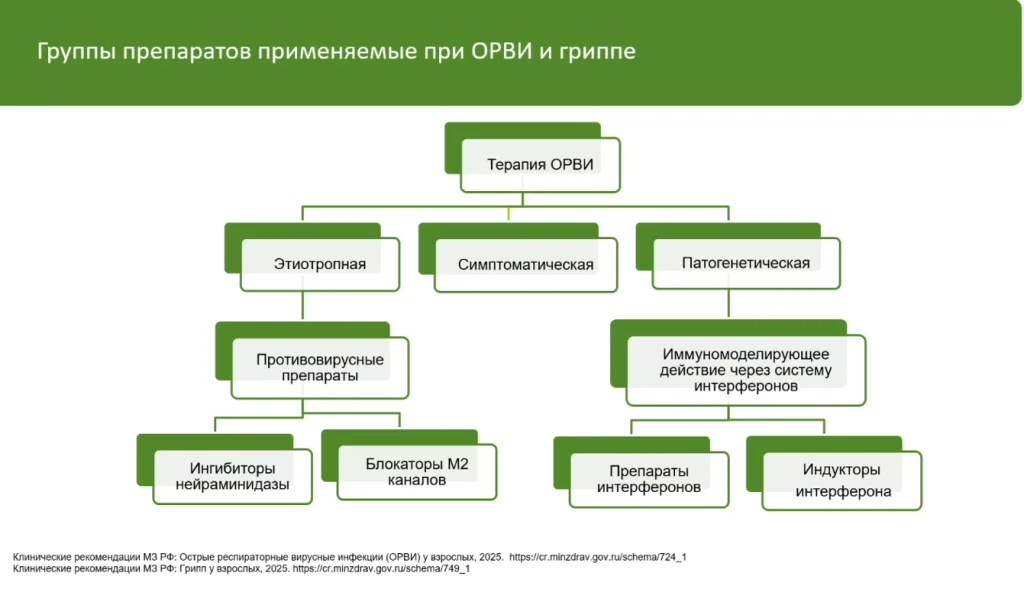 Группы препаратов применяемые при ОРВИ и гриппе

Терапия ОРВИ

Этиотропная

Симптоматическая

Патогенетическая

Противовирусные препараты

Иммуномоделирующее действие через систему интерферонов

Ингибиторы нейраминидазы

Блокаторы М2 каналов

Препараты интерферонов

Индукторы интерферона

Клинические рекомендации МЗ РФ: Острые респираторные вирусные инфекции (ОРВИ) у взрослых, 2025. https://cr.minzdrav.gov.ru/schema/724_1
Клинические рекомендации МЗ РФ: Грипп у взрослых, 2025. https://cr.minzdrav.gov.ru/schema/749_1